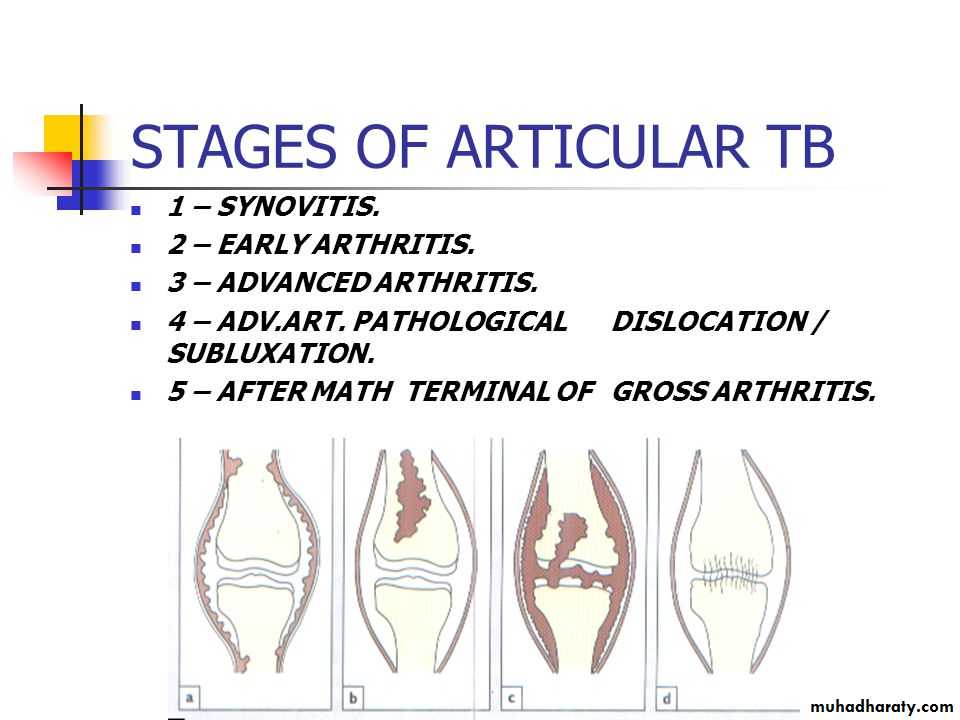 STAGES OF ARTICULAR TB

1 – SYNOVITIS.
2 – EARLY ARTHRITIS.
3 – ADVANCED ARTHRITIS.
4 – ADV.ART. PATHOLOGICAL DISLOCATION / SUBLUXATION.
5 – AFTER MATH TERMINAL OF GROSS ARTHRITIS.

a
b
c
d

muhadharaty.com